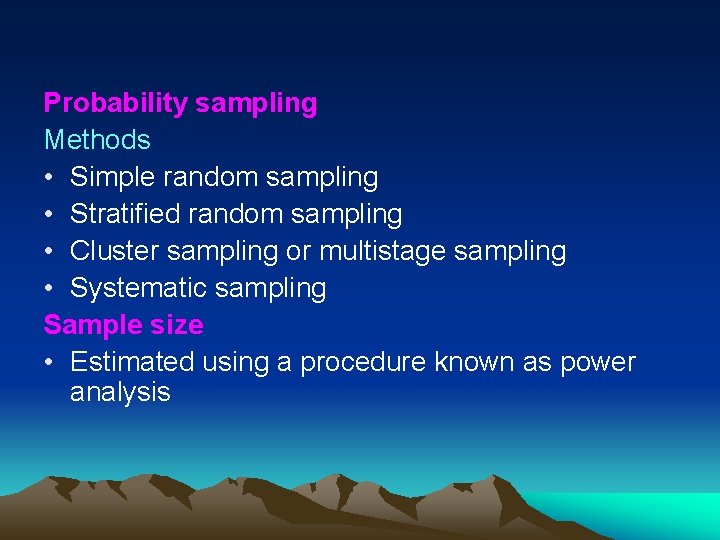 Probability sampling
Methods
• Simple random sampling
• Stratified random sampling
• Cluster sampling or multistage sampling
• Systematic sampling
Sample size
• Estimated using a procedure known as power analysis